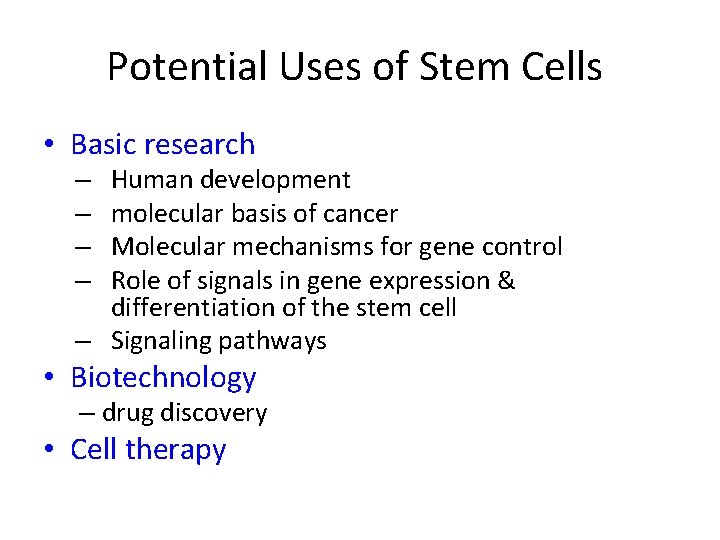 Potential Uses of Stem Cells

• Basic research
– Human development
– molecular basis of cancer
– Molecular mechanisms for gene control
– Role of signals in gene expression & differentiation of the stem cell
– Signaling pathways
• Biotechnology
– drug discovery
• Cell therapy